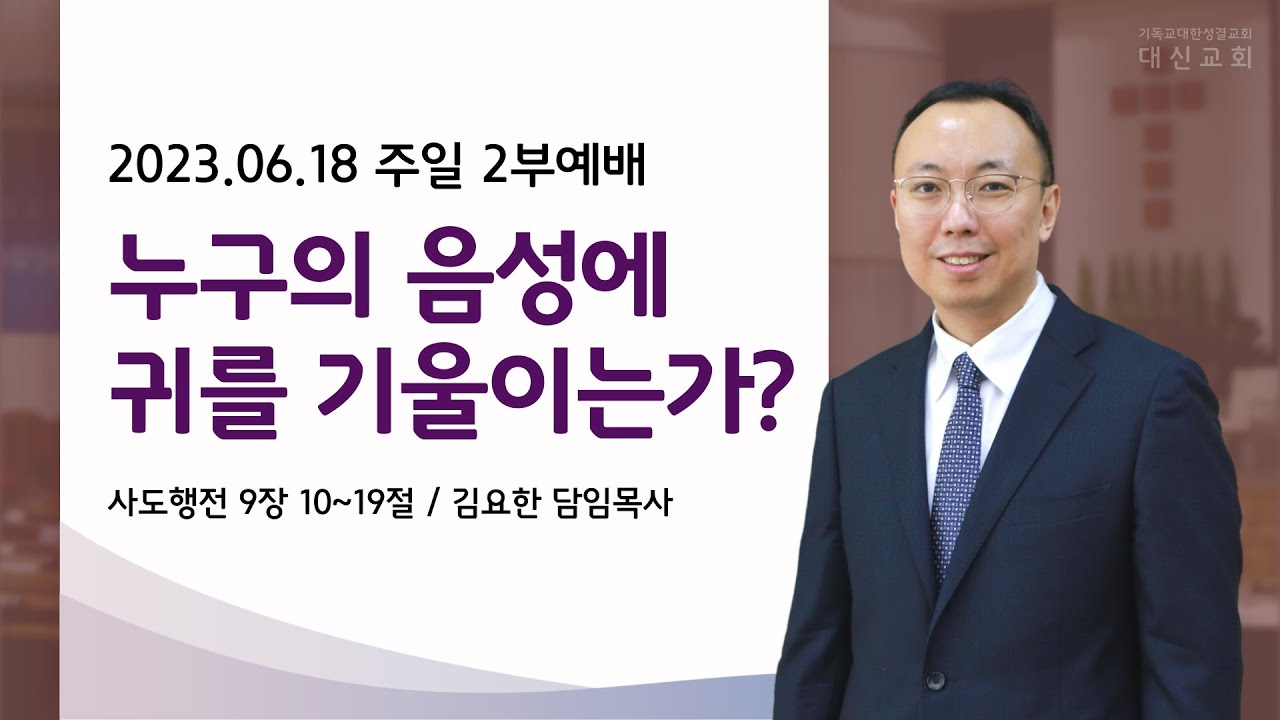 기독교대한성결교회
대신교회

2023.06.18 주일 2부예배

누구의 음성에
귀를 기울이는가?

사도행전 9장 10~19절 / 김요한 담임목사